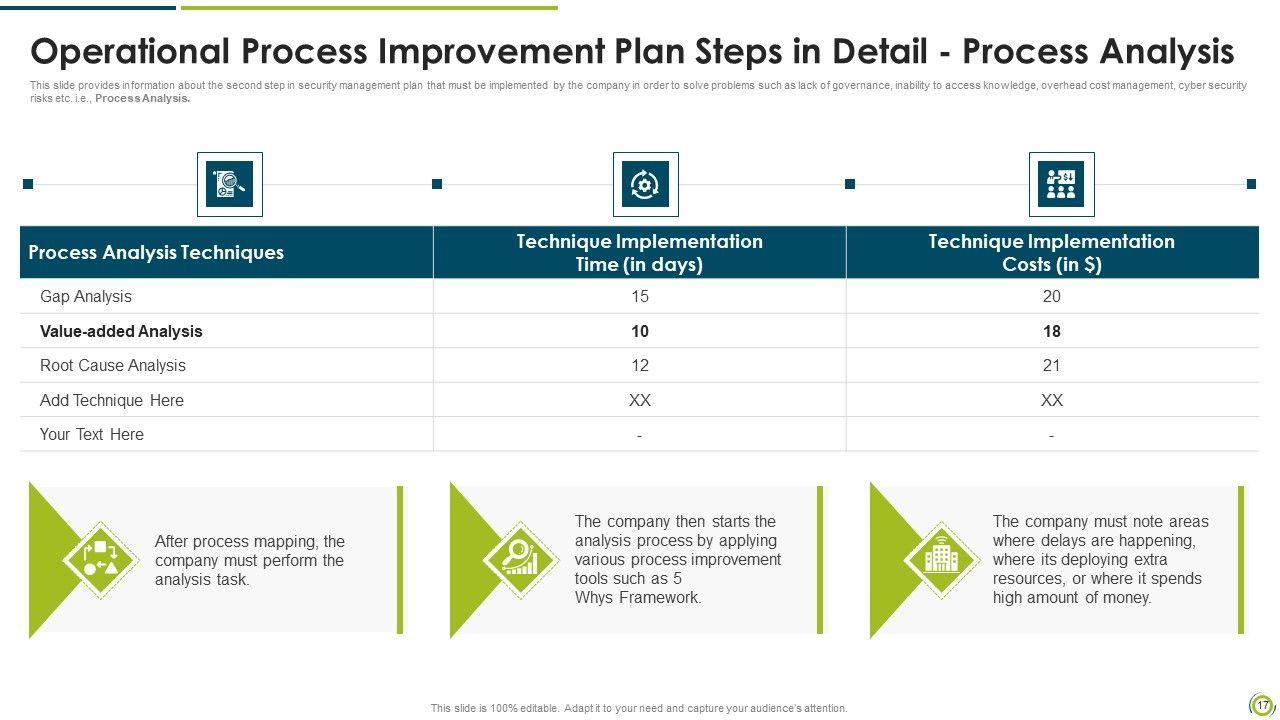 Operational Process Improvement Plan Steps in Detail - Process Analysis

This slide provides information about the second step in security management plan that must be implemented by the company in order to solve problems such as lack of governance, inability to access knowledge, overhead cost management, cyber security risks etc. i.e., Process Analysis.

| Process Analysis Techniques | Technique Implementation Time (in days) | Technique Implementation Costs (in $) |
|---|---|---|
| Gap Analysis | 15 | 20 |
| Value-added Analysis | 10 | 18 |
| Root Cause Analysis | 12 | 21 |
| Add Technique Here | XX | XX |
| Your Text Here | - | - |

After process mapping, the company must perform the analysis task.

The company then starts the analysis process by applying various process improvement tools such as 5 Whys Framework.

The company must note areas where delays are happening, where its deploying extra resources, or where it spends high amount of money.

This slide is 100% editable. Adapt it to your need and capture your audience's attention.

17